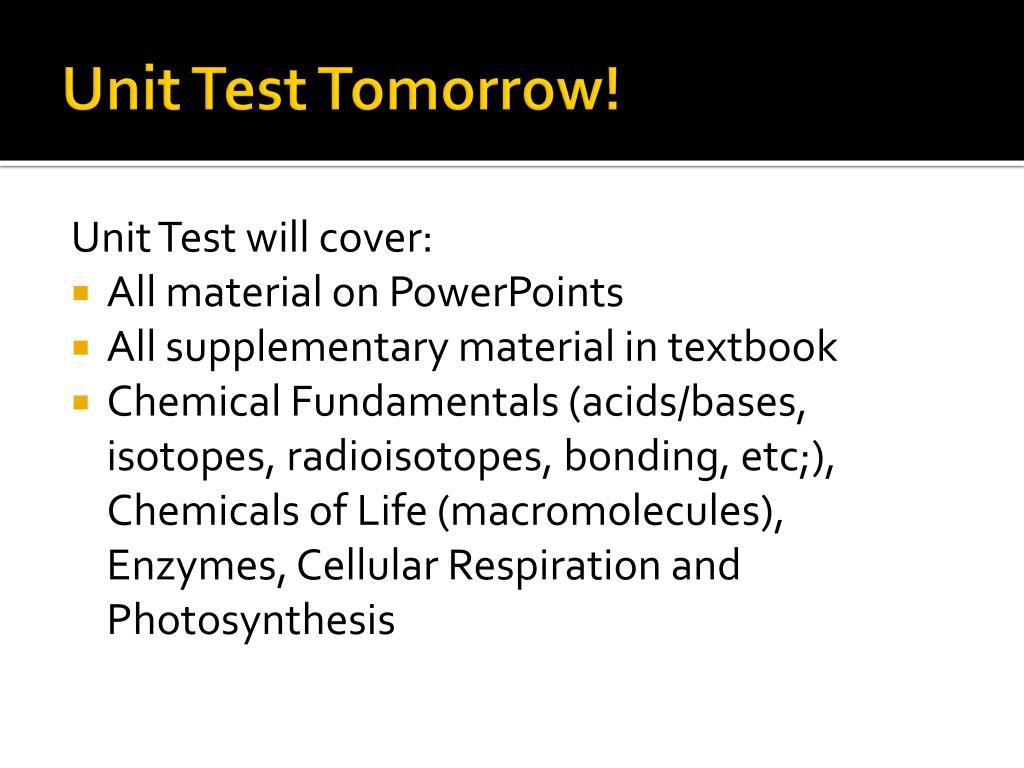 Unit Test Tomorrow!

Unit Test will cover:
- All material on PowerPoints
- All supplementary material in textbook
- Chemical Fundamentals (acids/bases, isotopes, radioisotopes, bonding, etc;), Chemicals of Life (macromolecules), Enzymes, Cellular Respiration and Photosynthesis